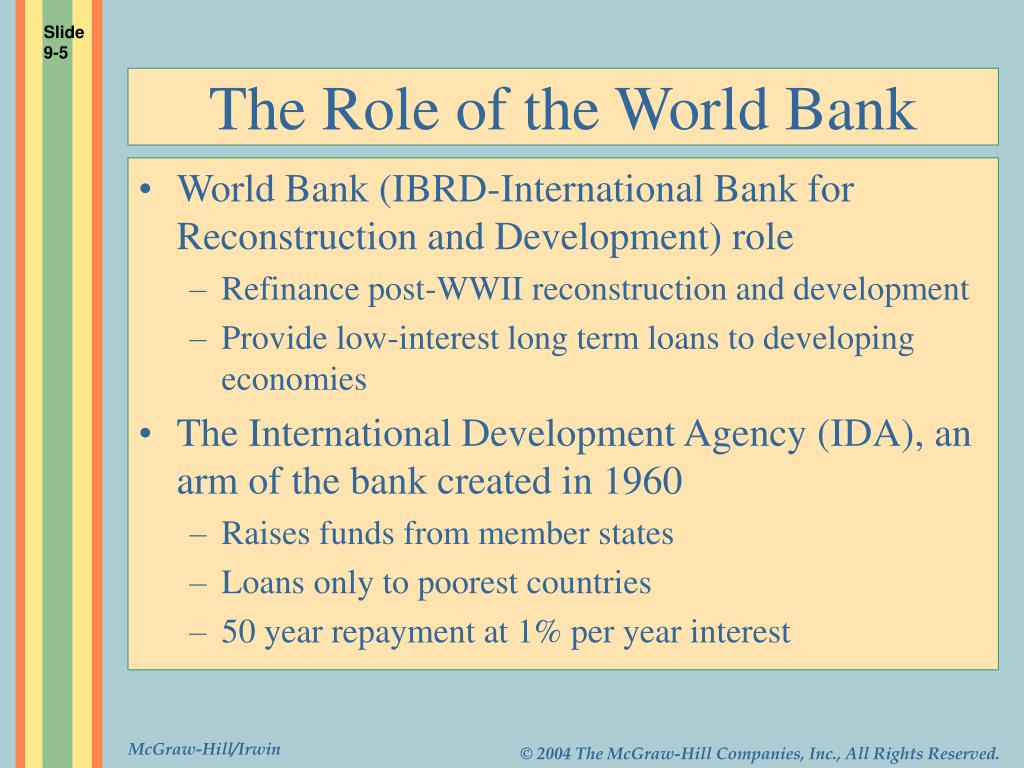 Slide 9-5

The Role of the World Bank

• World Bank (IBRD-International Bank for Reconstruction and Development) role
– Refinance post-WWII reconstruction and development
– Provide low-interest long term loans to developing economies
• The International Development Agency (IDA), an arm of the bank created in 1960
– Raises funds from member states
– Loans only to poorest countries
– 50 year repayment at 1% per year interest

McGraw-Hill/Irwin

© 2004 The McGraw-Hill Companies, Inc., All Rights Reserved.